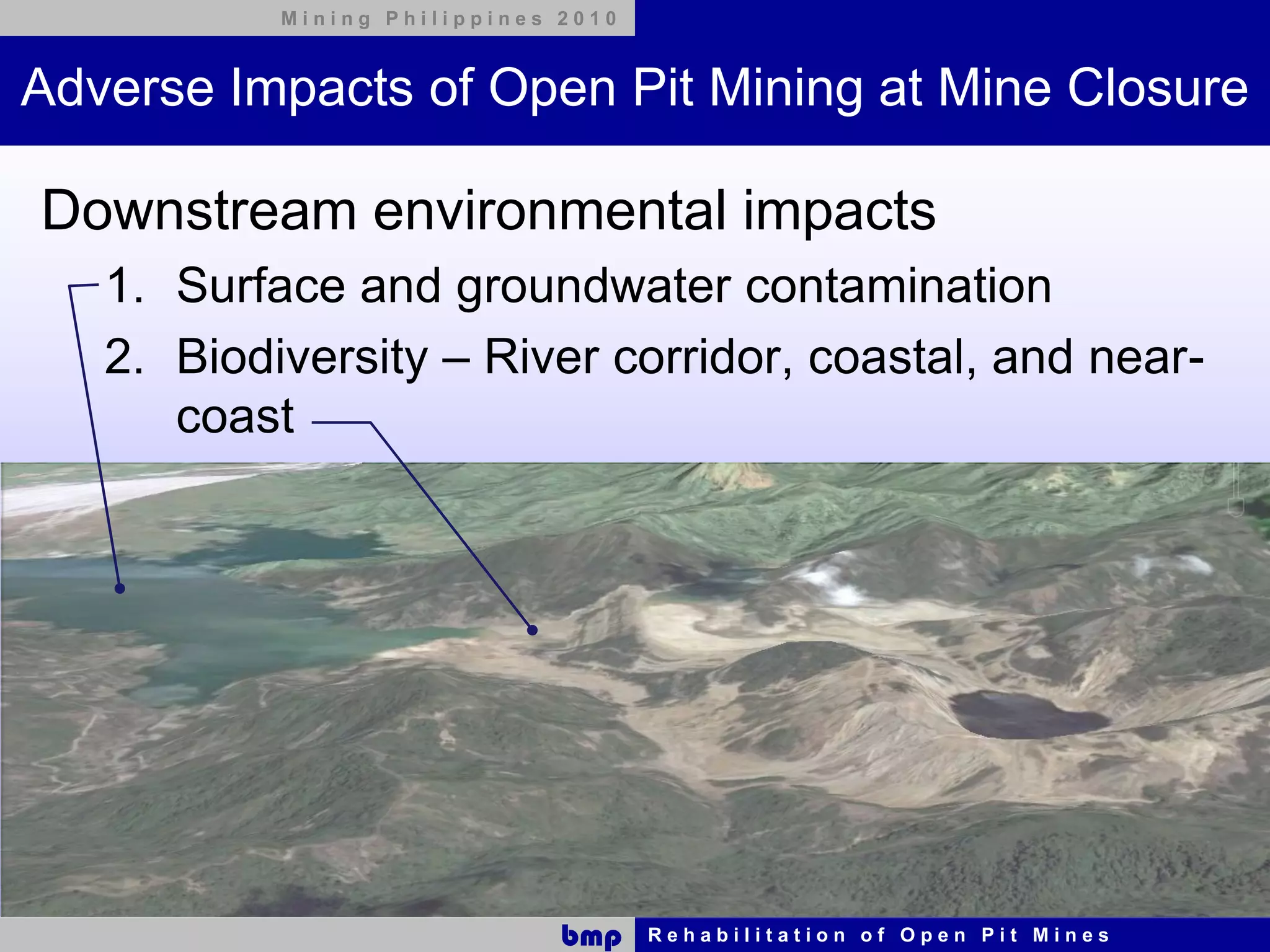 Mining Philippines 2010

Adverse Impacts of Open Pit Mining at Mine Closure

Downstream environmental impacts

1. Surface and groundwater contamination
2. Biodiversity – River corridor, coastal, and near-coast

bmp

Rehabilitation of Open Pit Mines